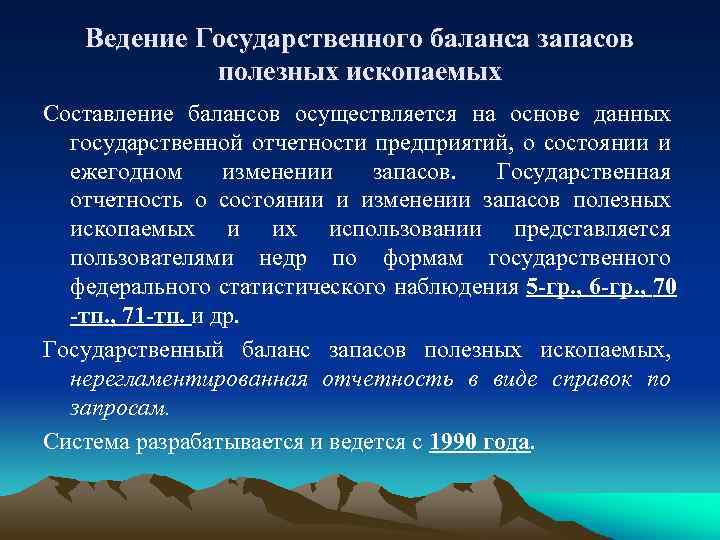 Ведение Государственного баланса запасов полезных ископаемых

Составление балансов осуществляется на основе данных государственной отчетности предприятий, о состоянии и ежегодном изменении запасов. Государственная отчетность о состоянии и изменении запасов полезных ископаемых и их использовании представляется пользователями недр по формам государственного федерального статистического наблюдения 5-гр., 6-гр., 70 -тп., 71-тп. и др.

Государственный баланс запасов полезных ископаемых, нерегламентированная отчетность в виде справок по запросам.

Система разрабатывается и ведется с 1990 года.